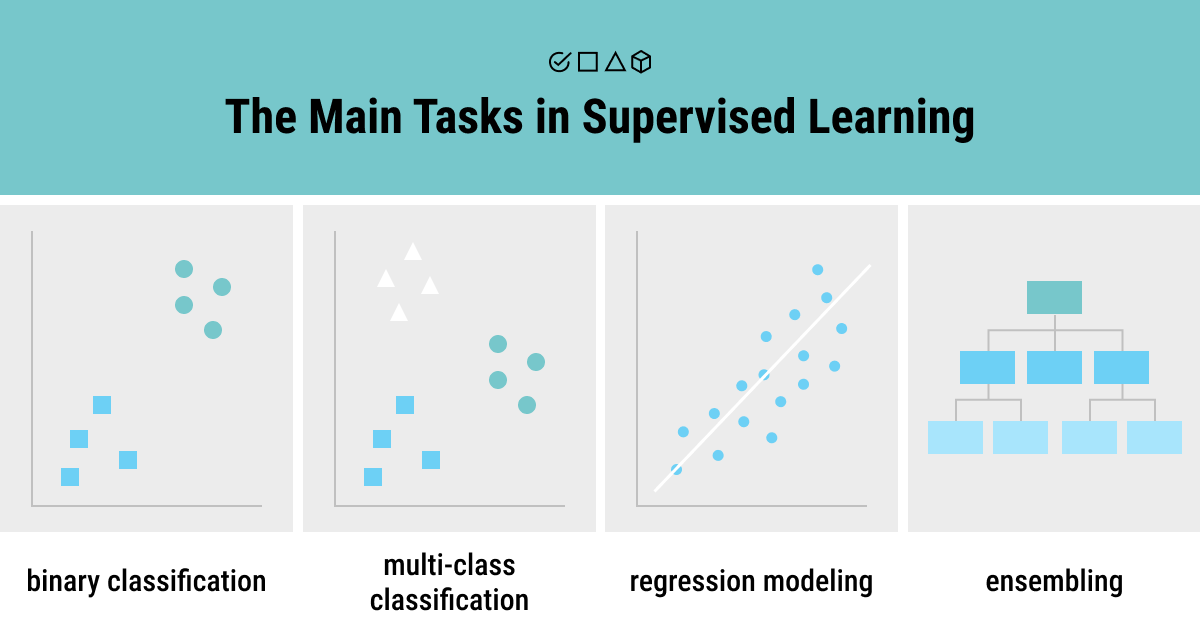 The Main Tasks in Supervised Learning

binary classification

multi-class classification

regression modeling

ensembling